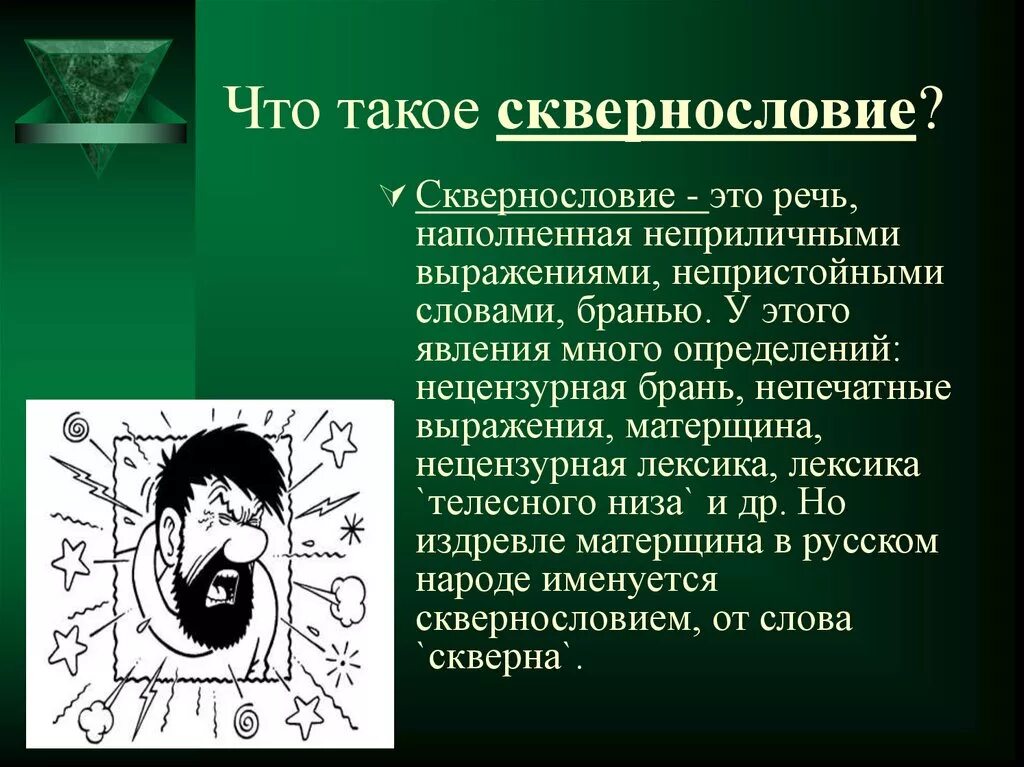 Что такое сквернословие?

Сквернословие - это речь, наполненная неприличными выражениями, непристойными словами, бранью. У этого явления много определений: нецензурная брань, непечатные выражения, матерщина, нецензурная лексика, лексика `телесного низа` и др. Но издревле матерщина в русском народе именуется сквернословием, от слова `скверна`.